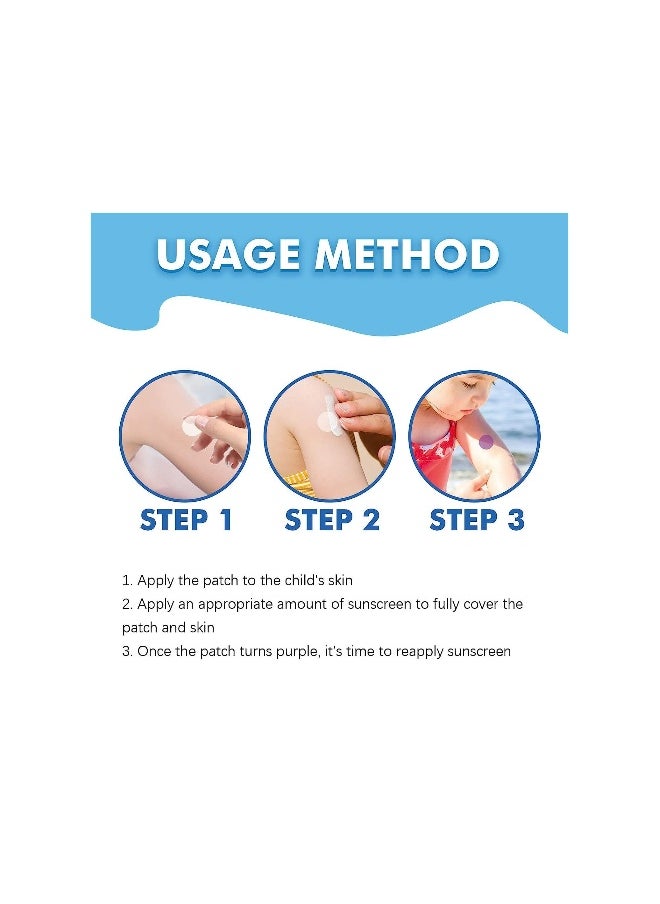 USAGE METHOD

STEP 1
STEP 2
STEP 3

1. Apply the patch to the child's skin
2. Apply an appropriate amount of sunscreen to fully cover the patch and skin
3. Once the patch turns purple, it's time to reapply sunscreen